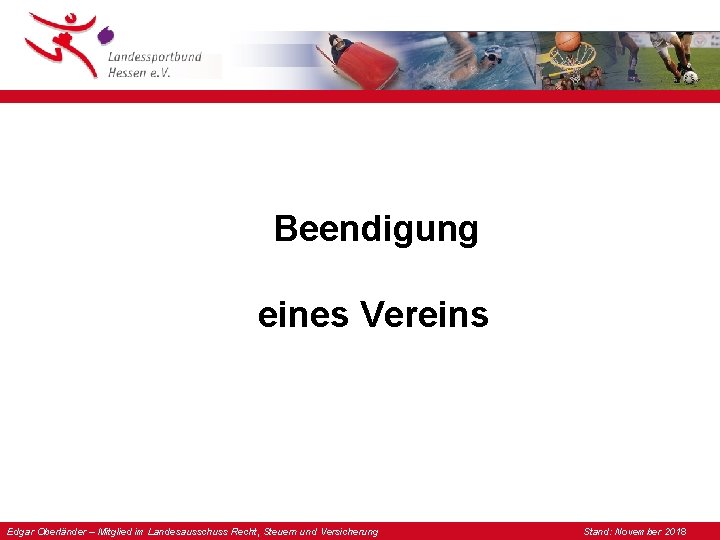 Landessportbund Hessen e.V.

Beendigung

eines Vereins

Edgar Oberländer – Mitglied im Landesausschuss Recht, Steuern und Versicherung

Stand: November 2018